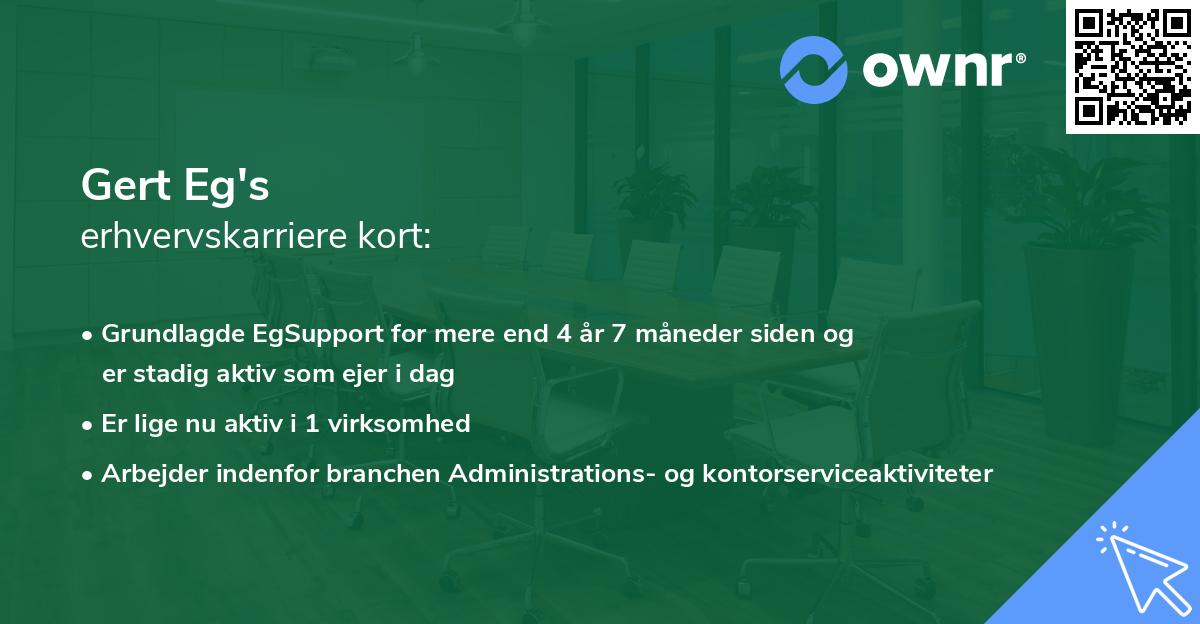 ownr®

Gert Eg's
erhvervskarriere kort:

• Grundlagde EgSupport for mere end 4 år 7 måneder siden og er stadig aktiv som ejer i dag

• Er lige nu aktiv i 1 virksomhed

• Arbejder indenfor branchen Administrations- og kontorserviceaktiviteter